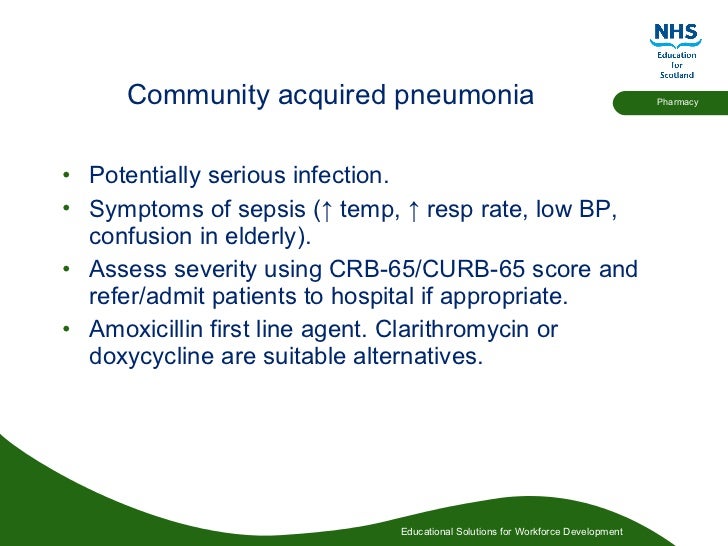 NHS
Education
for
Scotland

Pharmacy

Community acquired pneumonia

• Potentially serious infection.
• Symptoms of sepsis (↑ temp, ↑ resp rate, low BP, confusion in elderly).
• Assess severity using CRB-65/CURB-65 score and refer/admit patients to hospital if appropriate.
• Amoxicillin first line agent. Clarithromycin or doxycycline are suitable alternatives.

Educational Solutions for Workforce Development